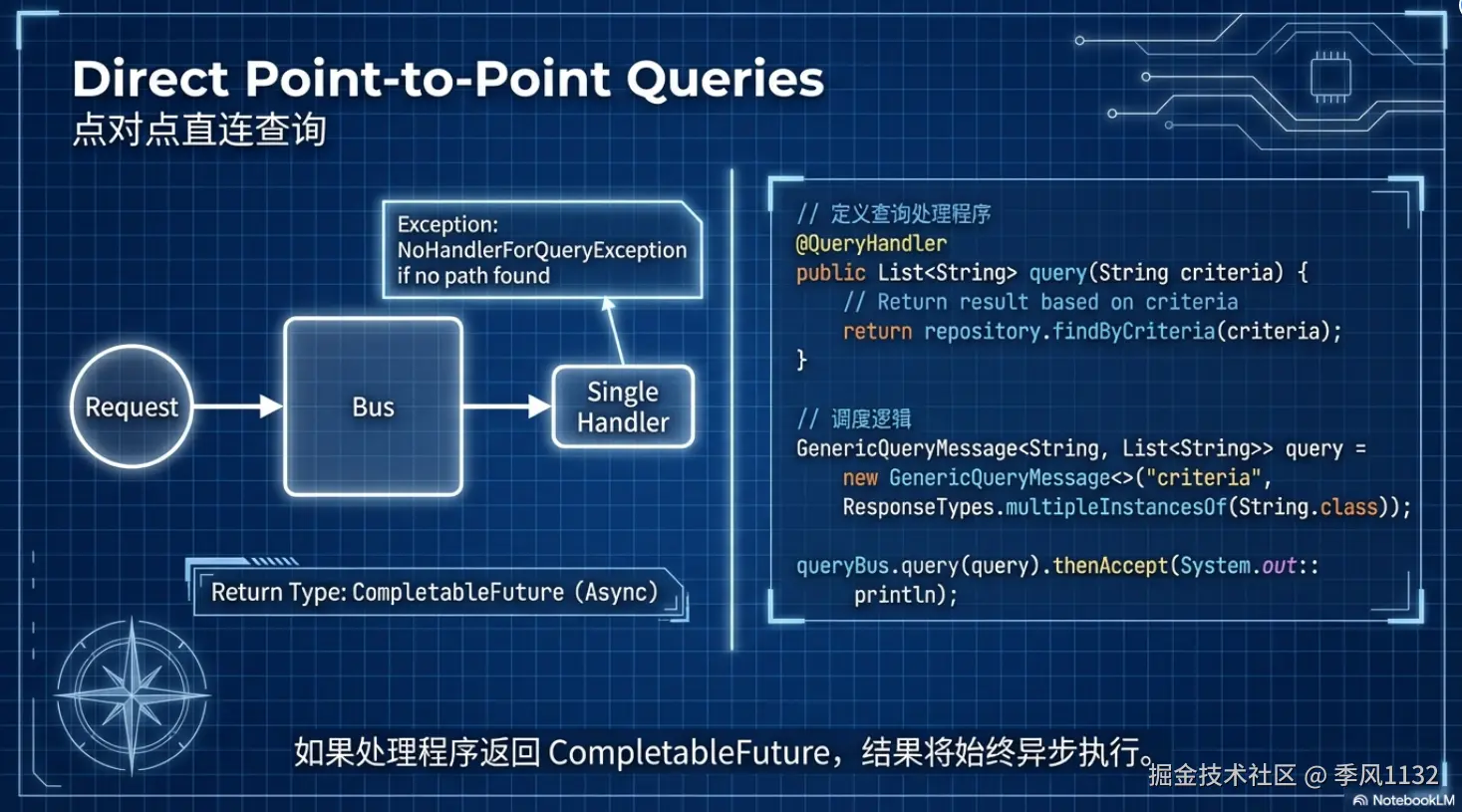 Direct Point-to-Point Queries
点对点直连查询

Exception:
NoHandlerForQueryException
if no path found

Request

Bus

Single Handler

Return Type: CompletableFuture (Async)

// 定义查询处理程序
@QueryHandler
public List<String> query(String criteria) {
    // Return result based on criteria
    return repository.findByCriteria(criteria);
}

// 调度逻辑
GenericQueryMessage<String, List<String>> query =
    new GenericQueryMessage<>("criteria",
    ResponseTypes.multipleInstancesOf(String.class));

queryBus.query(query).thenAccept(System.out::
    println);

如果处理程序返回 CompletableFuture，结果将始终异步执行。

掘金技术社区 @ 季风1132

NotebookLM